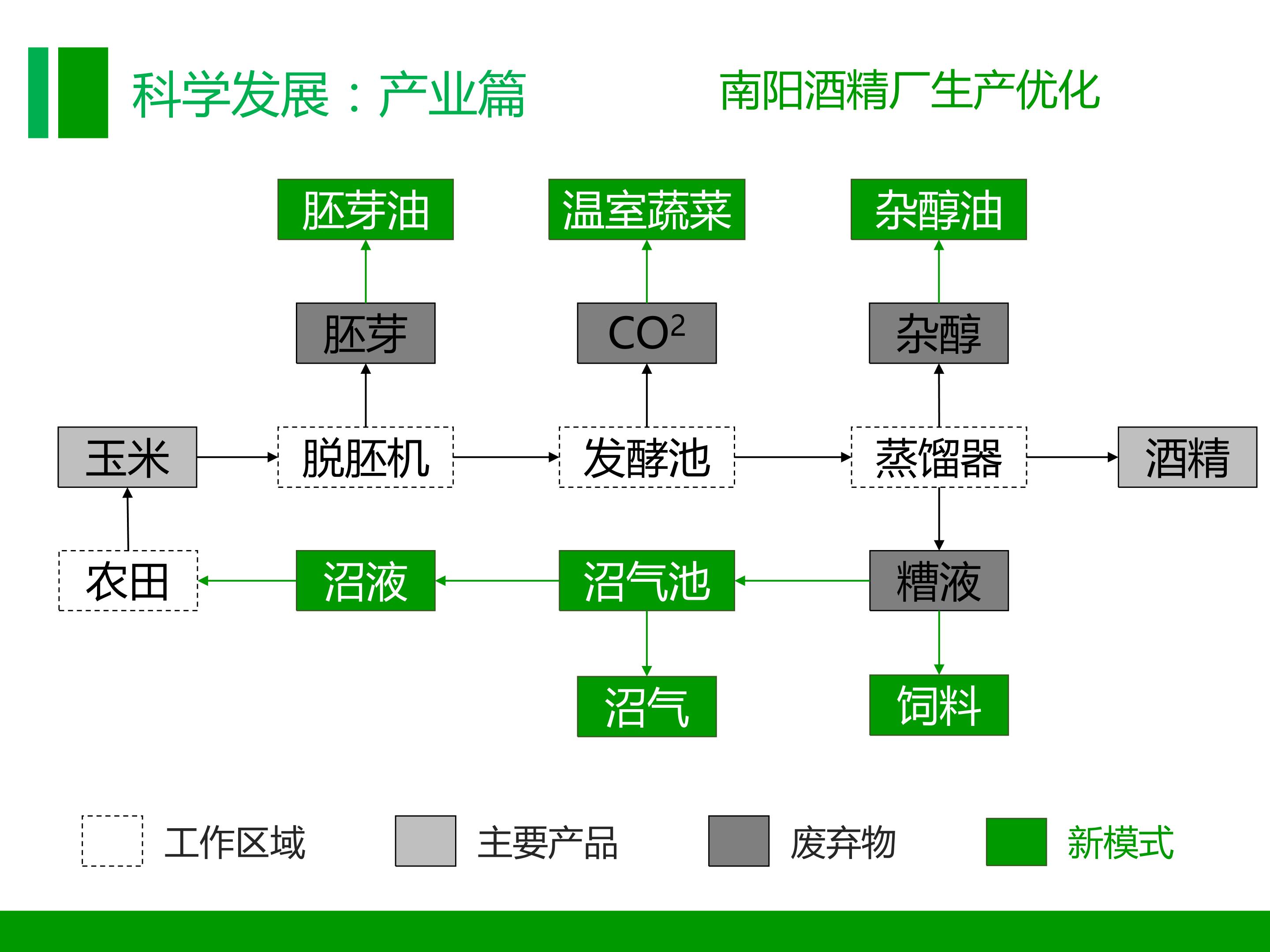 科学发展：产业篇

南阳酒精厂生产优化

胚芽油

温室蔬菜

杂醇油

胚芽

$CO^2$

杂醇

玉米

脱胚机

发酵池

蒸馏器

酒精

农田

沼液

沼气池

糟液

沼气

饲料

工作区域

主要产品

废弃物

新模式